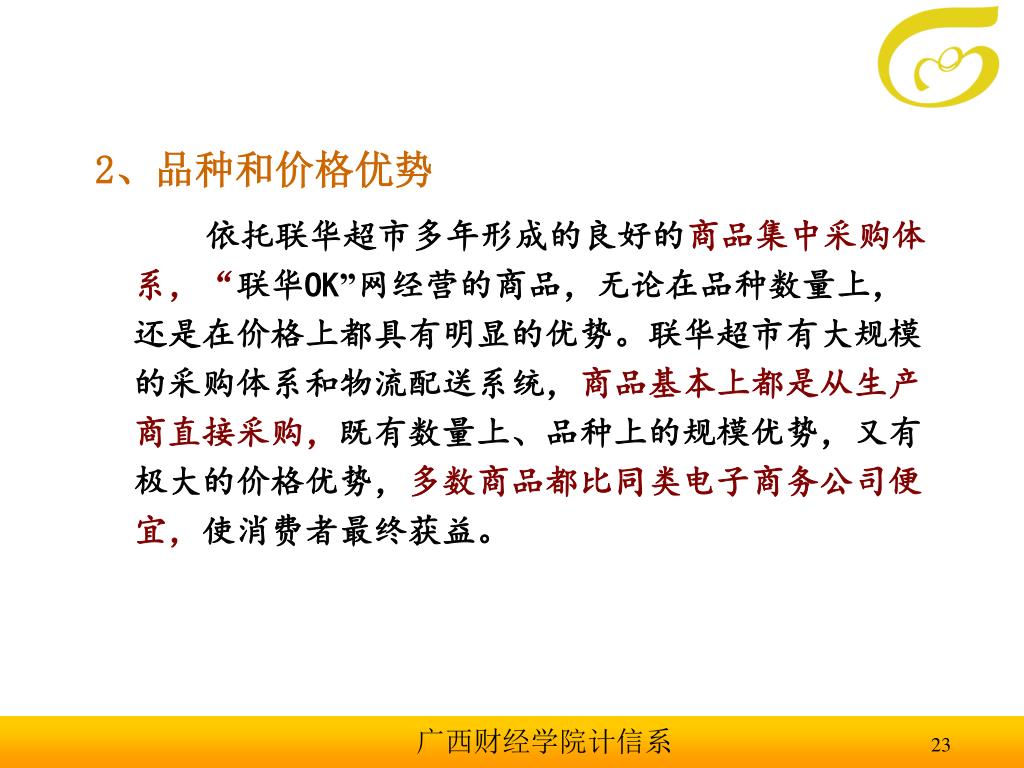 2、品种和价格优势

依托联华超市多年形成的良好的商品集中采购体系，“联华OK”网经营的商品，无论在品种数量上，还是在价格上都具有明显的优势。联华超市有大规模的采购体系和物流配送系统，商品基本上都是从生产商直接采购，既有数量上、品种上的规模优势，又有极大的价格优势，多数商品都比同类电子商务公司便宜，使消费者最终获益。

广西财经学院计信系

23